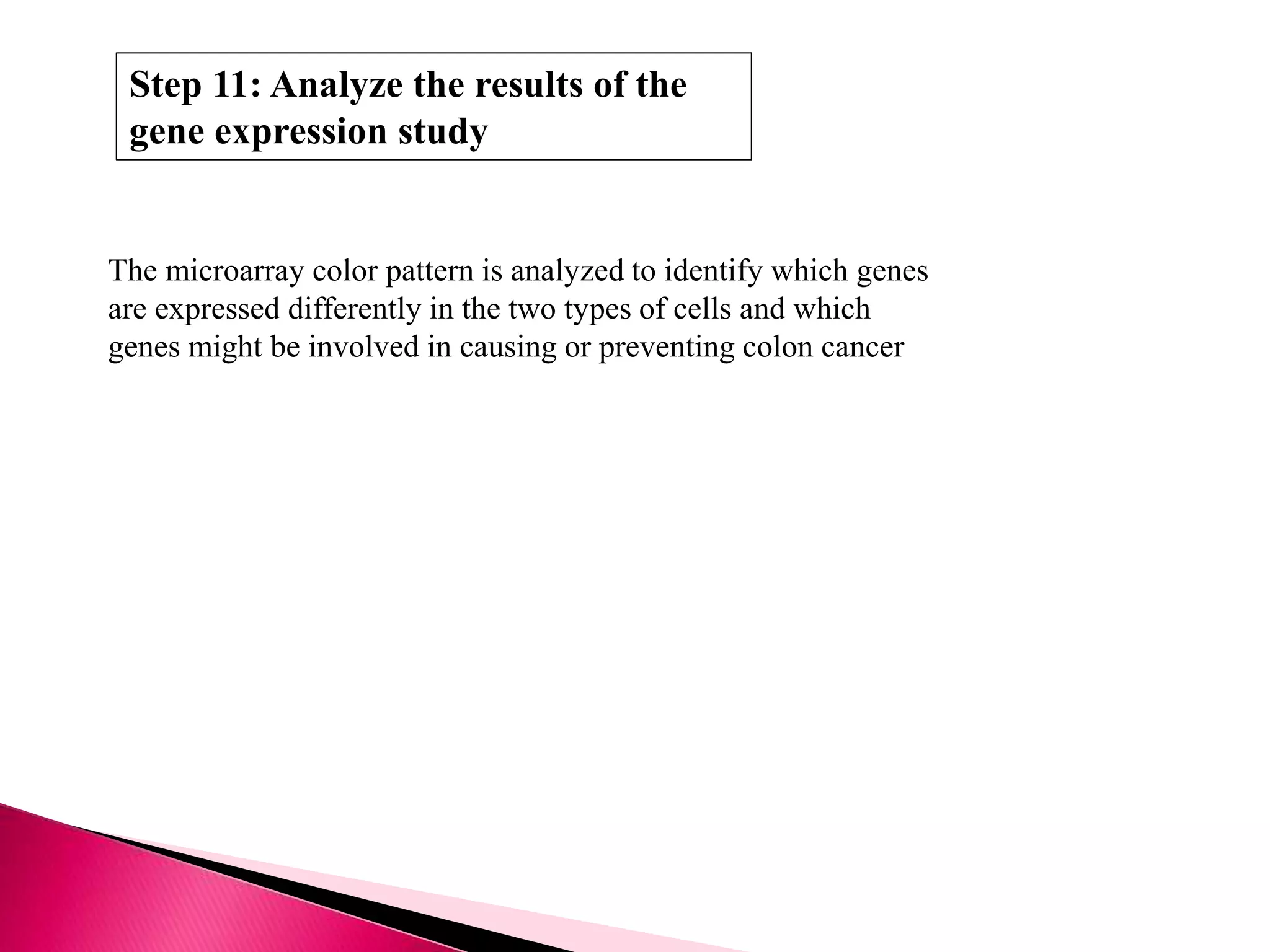 Step 11: Analyze the results of the gene expression study

The microarray color pattern is analyzed to identify which genes are expressed differently in the two types of cells and which genes might be involved in causing or preventing colon cancer